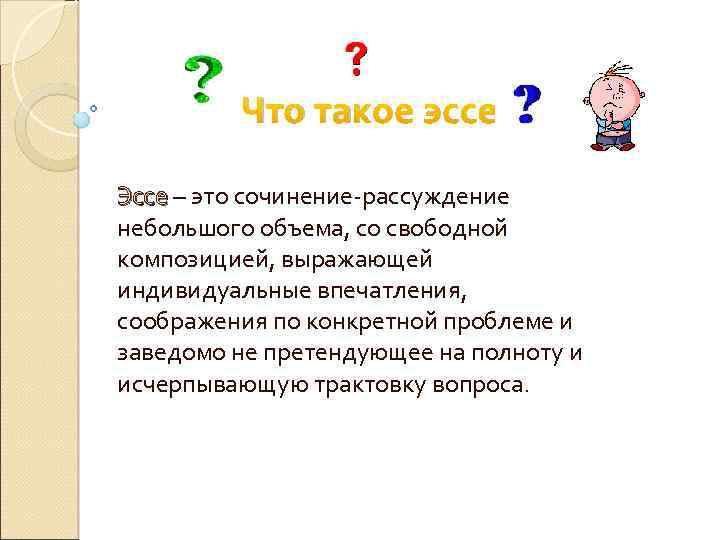 ?
?
Что такое эссе ?

Эссе – это сочинение-рассуждение небольшого объема, со свободной композицией, выражающей индивидуальные впечатления, соображения по конкретной проблеме и заведомо не претендующее на полноту и исчерпывающую трактовку вопроса.